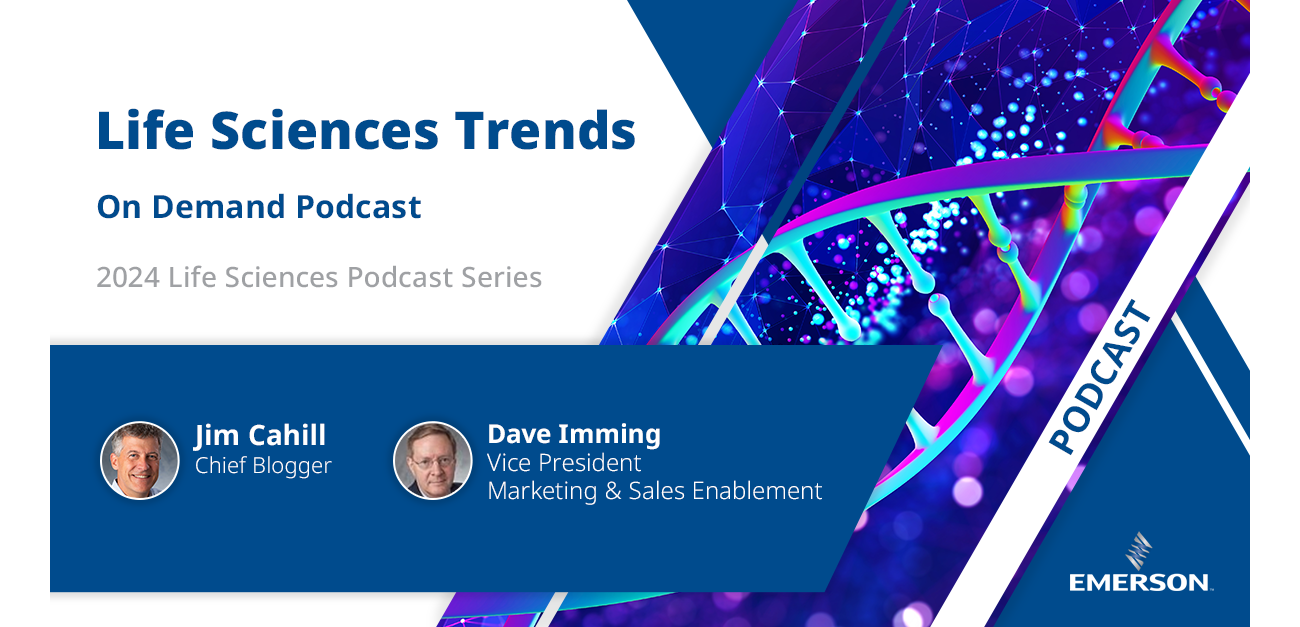 Life Sciences Trends

On Demand Podcast

2024 Life Sciences Podcast Series

Jim Cahill
Chief Blogger

Dave Imming
Vice President
Marketing & Sales Enablement

PODCAST

EMERSON.